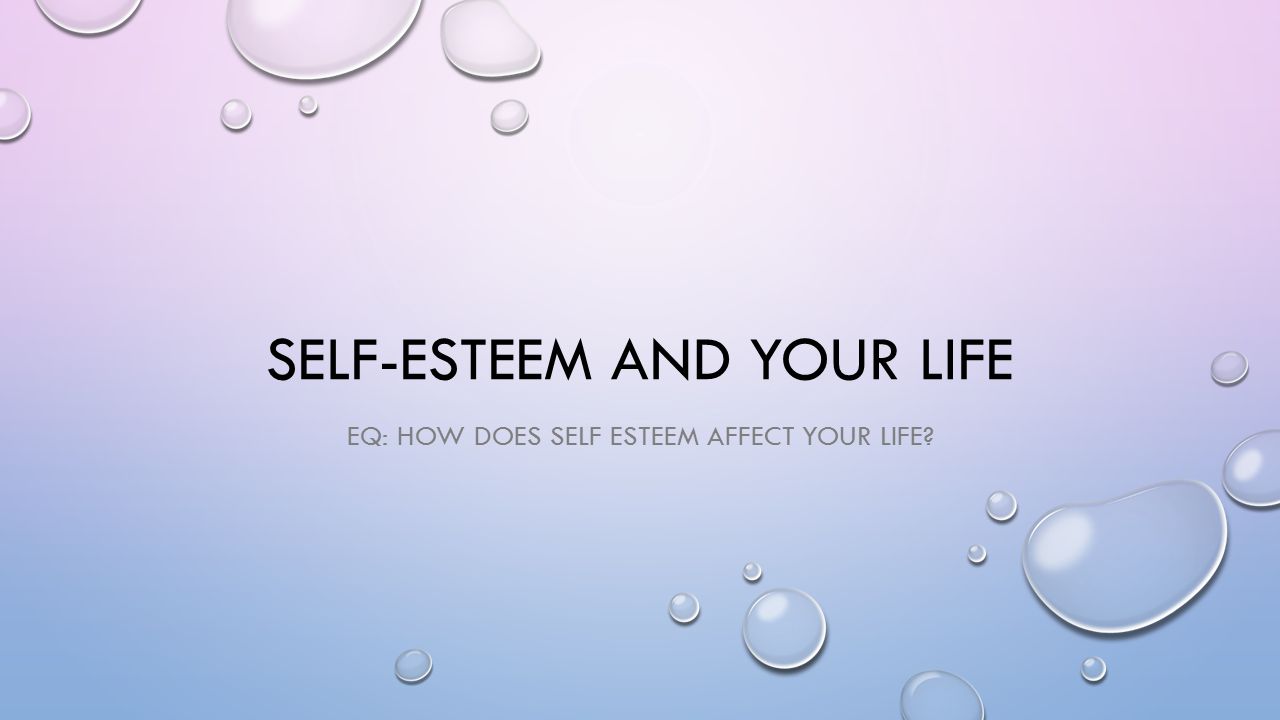 SELF-ESTEEM AND YOUR LIFE

EQ: HOW DOES SELF ESTEEM AFFECT YOUR LIFE?